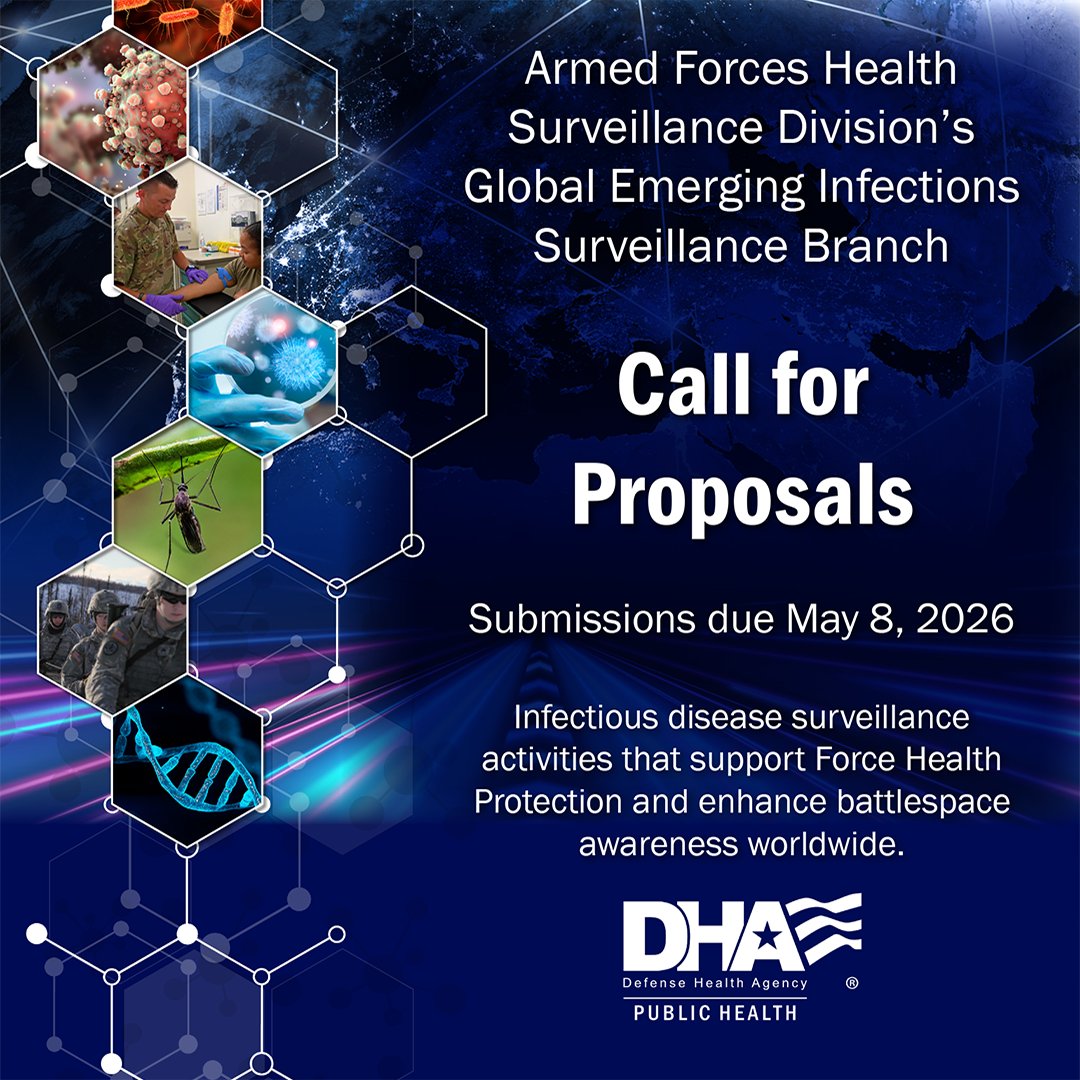 Armed Forces Health Surveillance Division's Global Emerging Infections Surveillance Branch

Call for Proposals

Submissions due May 8, 2026

Infectious disease surveillance activities that support Force Health Protection and enhance battlespace awareness worldwide.

DHA
Defense Health Agency ®
PUBLIC HEALTH